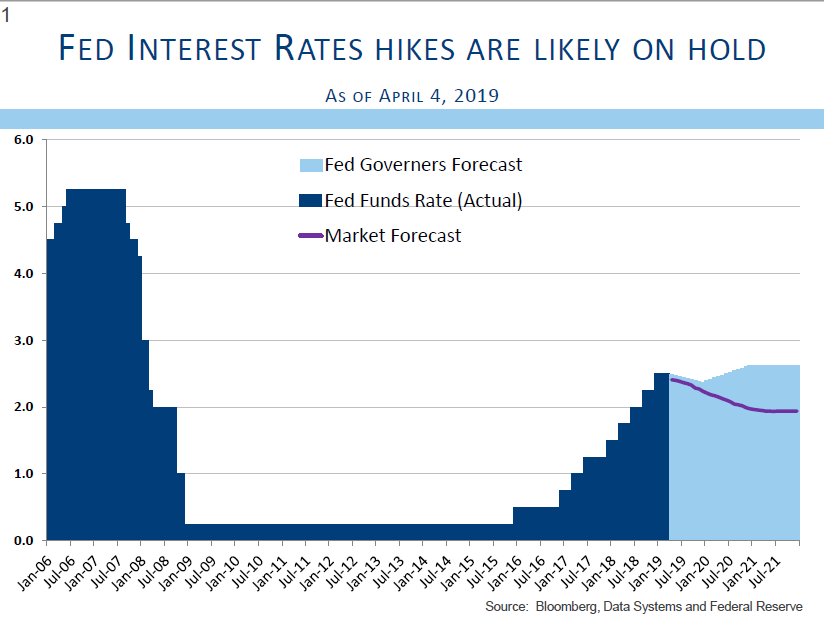 1

FED INTEREST RATES HIKES ARE LIKELY ON HOLD

AS OF APRIL 4, 2019

6.0
5.0
4.0
3.0
2.0
1.0
0.0

Fed Governers Forecast
Fed Funds Rate (Actual)
Market Forecast

Jan-06 Jul-06 Jan-07 Jul-07 Jan-08 Jul-08 Jan-09 Jul-09 Jan-10 Jul-10 Jan-11 Jul-11 Jan-12 Jul-12 Jan-13 Jul-13 Jan-14 Jul-14 Jan-15 Jul-15 Jan-16 Jul-16 Jan-17 Jul-17 Jan-18 Jul-18 Jan-19 Jul-19 Jan-20 Jul-20 Jan-21 Jul-21

Source: Bloomberg, Data Systems and Federal Reserve